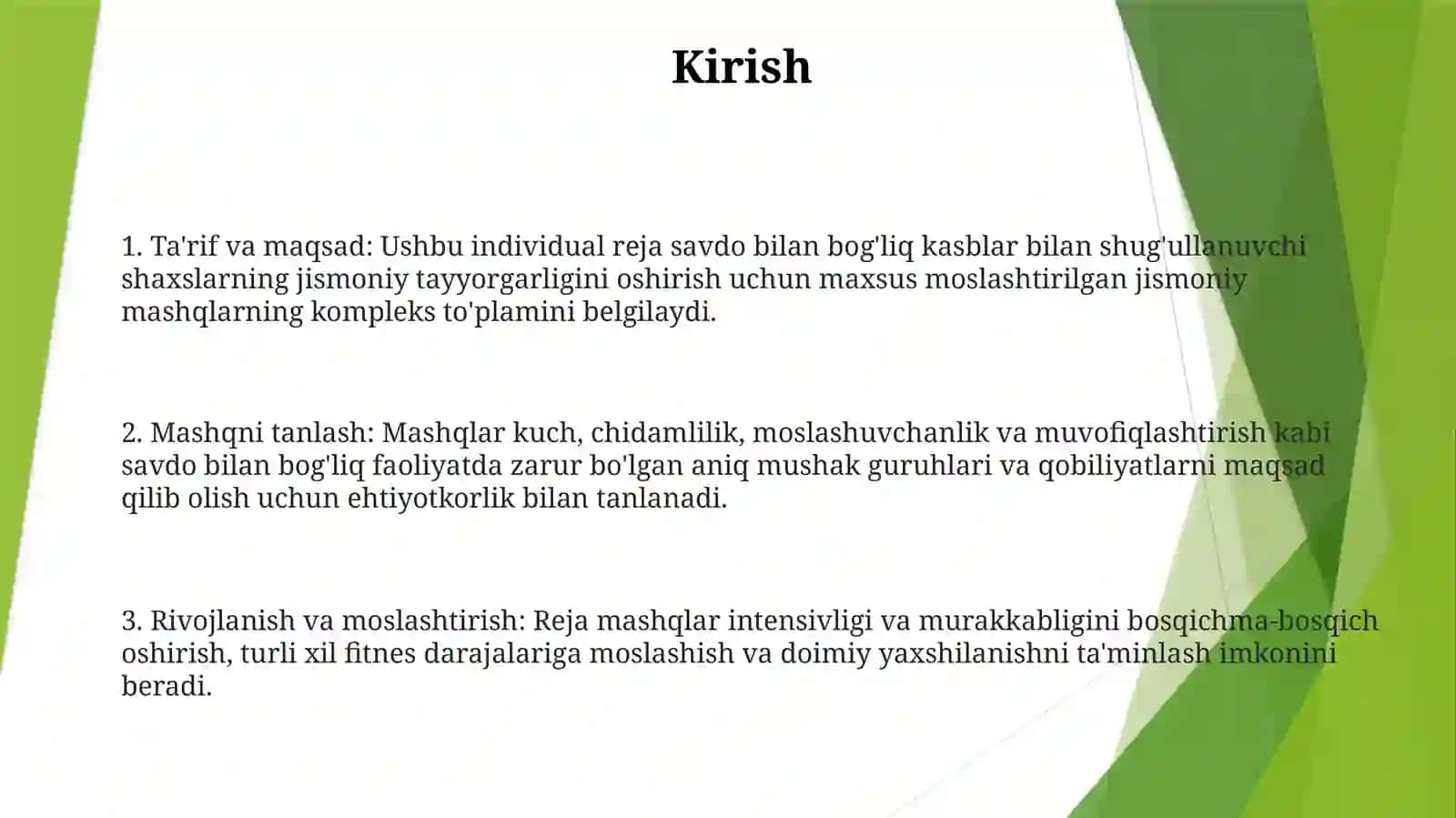 Kirish

1. Ta'rif va maqsad: Ushbu individual reja savdo bilan bog'liq kasblar bilan shug'ullanuvchi shaxslarning jismoniy tayyorgarligini oshirish uchun maxsus moslashtirilgan jismoniy mashqlarning kompleks to'plamini belgilaydi.

2. Mashqni tanlash: Mashqlar kuch, chidamlilik, moslashuvchanlik va muvofiqlashtirish kabi savdo bilan bog'liq faoliyatda zarur bo'lgan aniq mushak guruhlari va qobiliyatlarni maqsad qilib olish uchun ehtiyotkorlik bilan tanlanadi.

3. Rivojlanish va moslashtirish: Reja mashqlar intensivligi va murakkabligini bosqichma-bosqich oshirish, turli xil fitnes darajalariga moslashish va doimiy yaxshilanishni ta'minlash imkonini beradi.